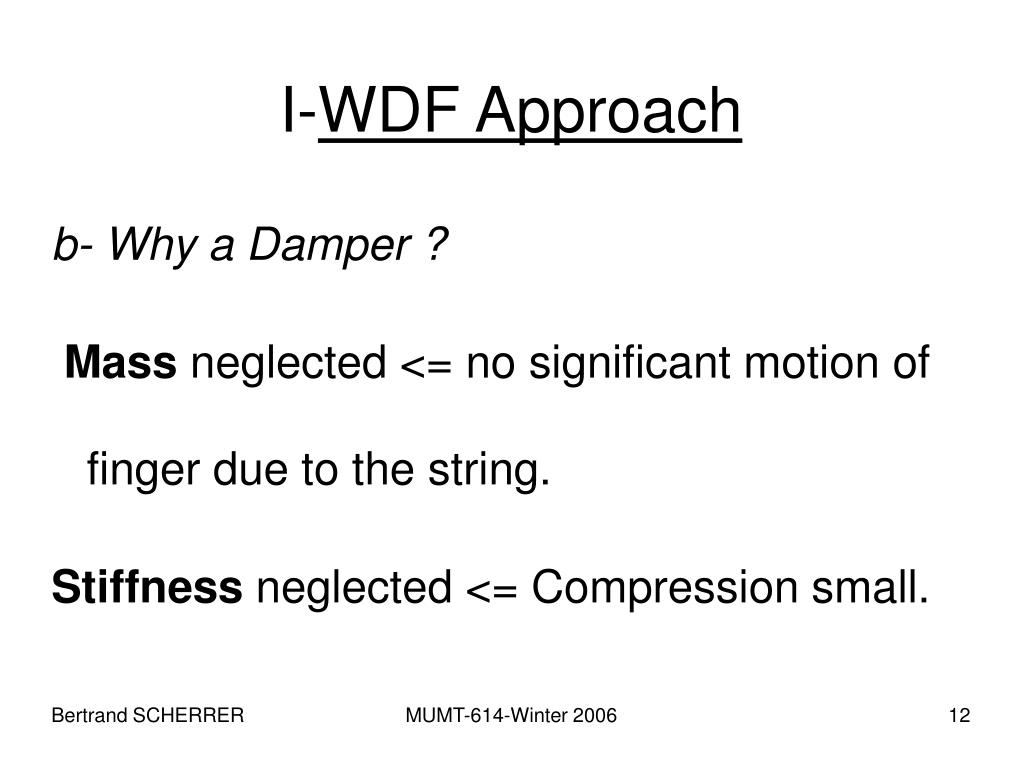 I-WDF Approach

b- Why a Damper ?

Mass neglected <= no significant motion of finger due to the string.

Stiffness neglected <= Compression small.

Bertrand SCHERRER MUMT-614-Winter 2006 12